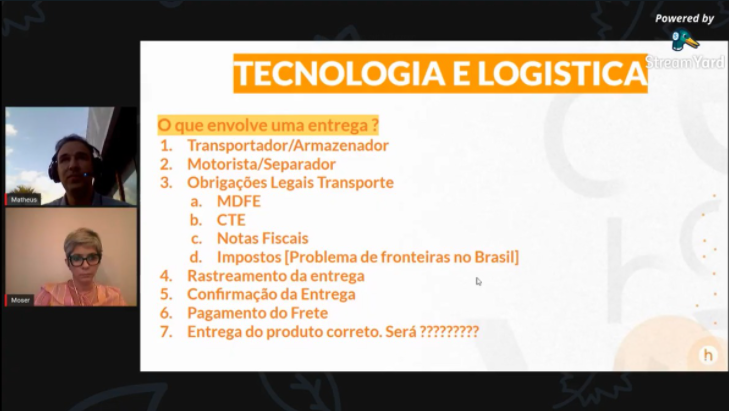 Powered by
StreamYard

TECNOLOGIA E LOGISTICA

O que envolve uma entrega ?
1. Transportador/Armazenador
2. Motorista/Separador
3. Obrigações Legais Transporte
a. MDFE
b. CTE
c. Notas Fiscais
d. Impostos [Problema de fronteiras no Brasil]
4. Rastreamento da entrega
5. Confirmação da Entrega
6. Pagamento do Frete
7. Entrega do produto correto. Será ?????????

Matheus

Moser

h